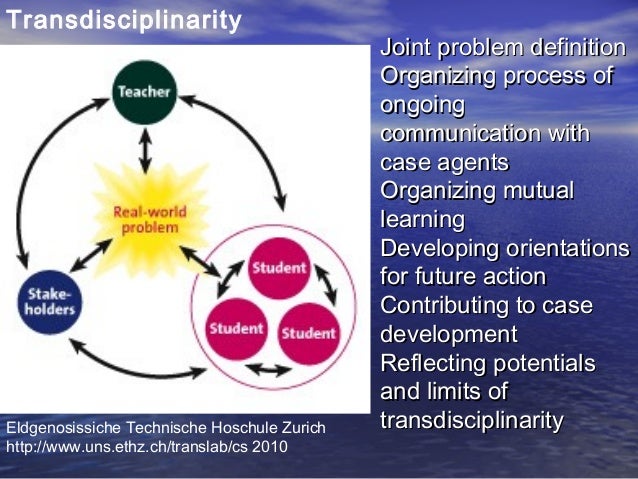 Transdisciplinarity

Teacher

Real-world problem

Stake-holders

Student

Student

Student

Joint problem definition
Organizing process of ongoing communication with case agents
Organizing mutual learning
Developing orientations for future action
Contributing to case development
Reflecting potentials and limits of transdisciplinarity

Eldgenosissiche Technische Hoschule Zurich
http://www.uns.ethz.ch/translab/cs 2010